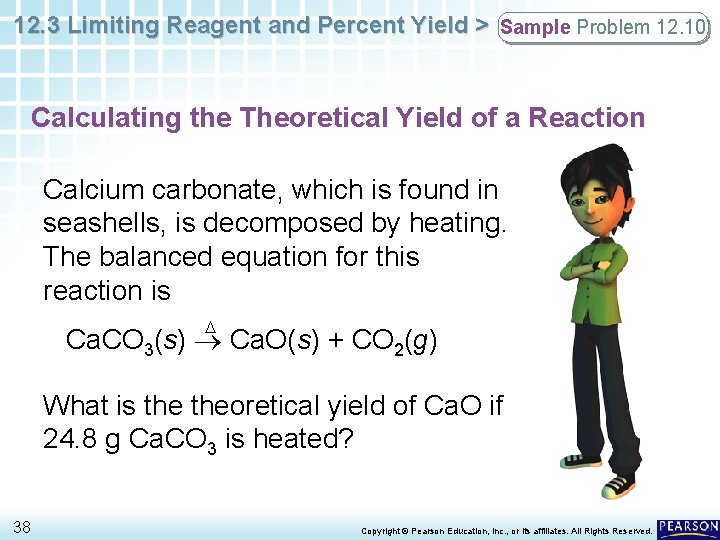 12.3 Limiting Reagent and Percent Yield > Sample Problem 12.10

Calculating the Theoretical Yield of a Reaction

Calcium carbonate, which is found in seashells, is decomposed by heating. The balanced equation for this reaction is

$CaCO_3(s) \xrightarrow{\Delta} CaO(s) + CO_2(g)$

What is the theoretical yield of CaO if 24.8 g $CaCO_3$ is heated?

38

Copyright © Pearson Education, Inc., or its affiliates. All Rights Reserved.

PEARSON